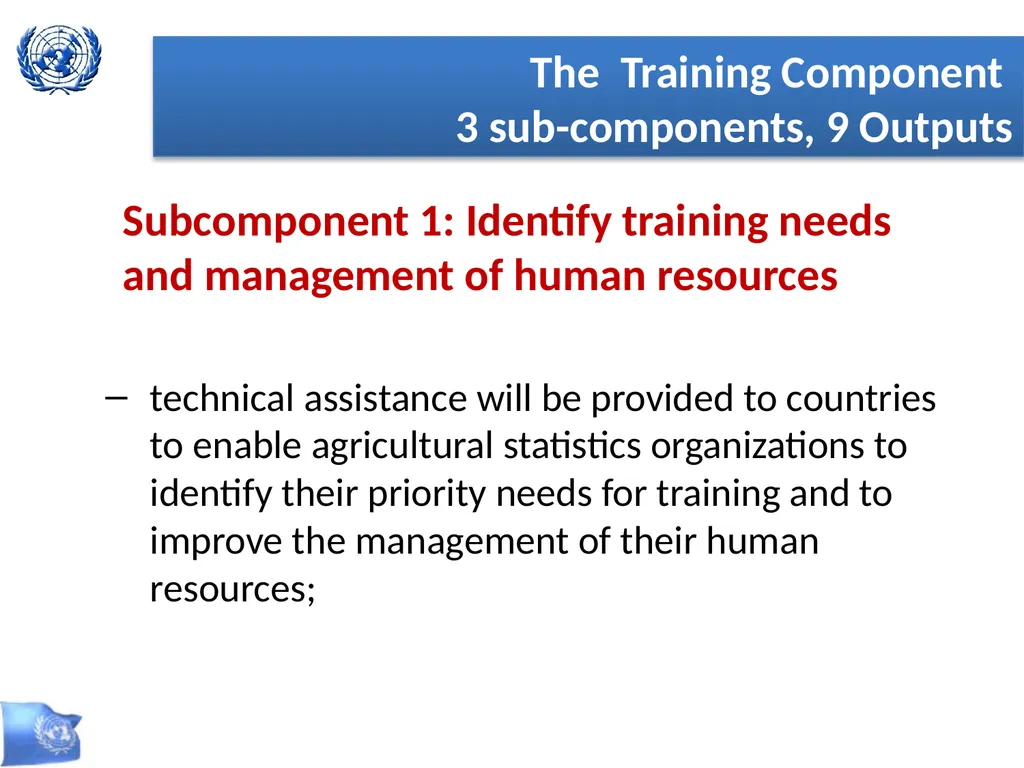 The Training Component
3 sub-components, 9 Outputs

Subcomponent 1: Identify training needs and management of human resources

– technical assistance will be provided to countries to enable agricultural statistics organizations to identify their priority needs for training and to improve the management of their human resources;